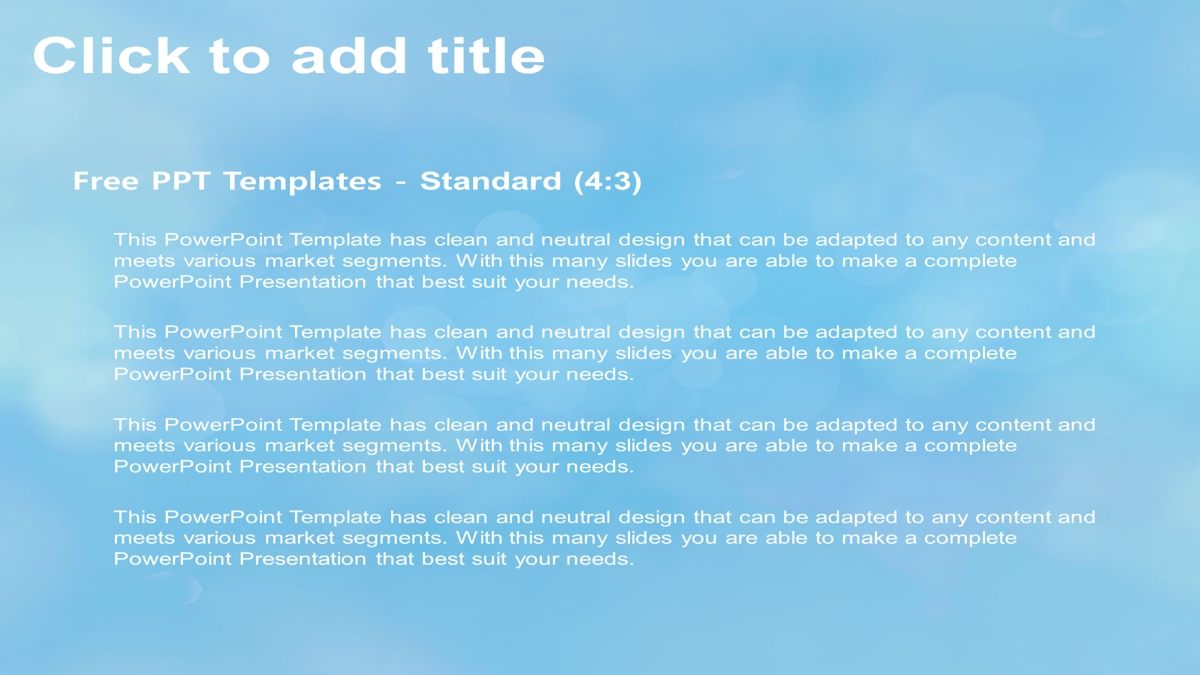 Click to add title

Free PPT Templates - Standard (4:3)

This PowerPoint Template has clean and neutral design that can be adapted to any content and meets various market segments. With this many slides you are able to make a complete PowerPoint Presentation that best suit your needs.

This PowerPoint Template has clean and neutral design that can be adapted to any content and meets various market segments. With this many slides you are able to make a complete PowerPoint Presentation that best suit your needs.

This PowerPoint Template has clean and neutral design that can be adapted to any content and meets various market segments. With this many slides you are able to make a complete PowerPoint Presentation that best suit your needs.

This PowerPoint Template has clean and neutral design that can be adapted to any content and meets various market segments. With this many slides you are able to make a complete PowerPoint Presentation that best suit your needs.